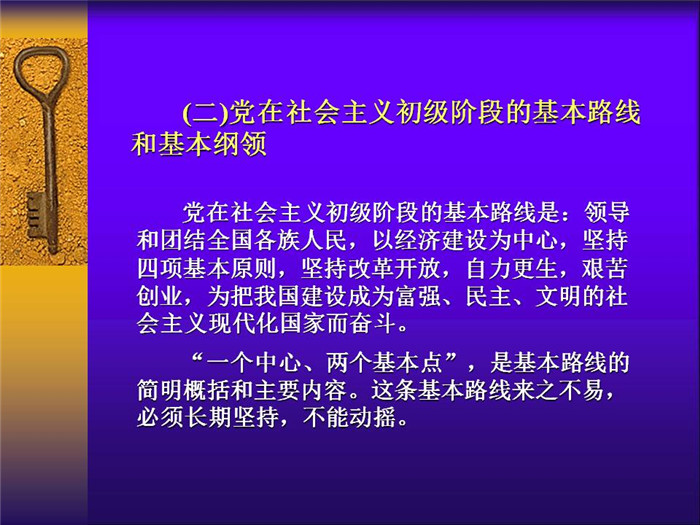 (二)党在社会主义初级阶段的基本路线和基本纲领

党在社会主义初级阶段的基本路线是：领导和团结全国各族人民，以经济建设为中心，坚持四项基本原则，坚持改革开放，自力更生，艰苦创业，为把我国建设成为富强、民主、文明的社会主义现代化国家而奋斗。

“一个中心、两个基本点”，是基本路线的简明概括和主要内容。这条基本路线来之不易，必须长期坚持，不能动摇。